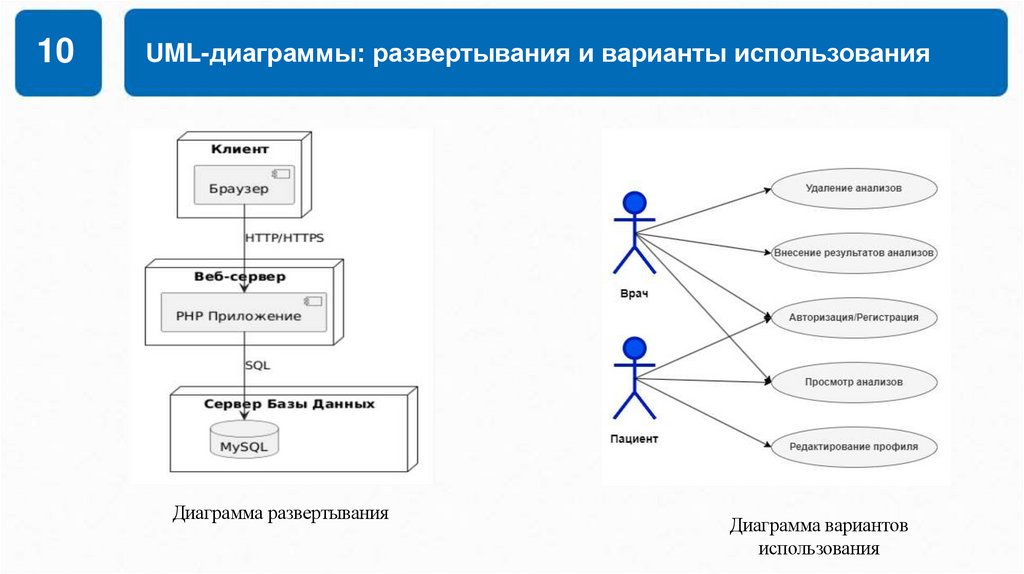 10

UML-диаграммы: развертывания и варианты использования

Клиент

Браузер

HTTP/HTTPS

Веб-сервер

PHP Приложение

SQL

Сервер Базы Данных

MySQL

Диаграмма развертывания

Врач

Пациент

Удаление анализов

Внесение результатов анализов

Авторизация/Регистрация

Просмотр анализов

Редактирование профиля

Диаграмма вариантов использования